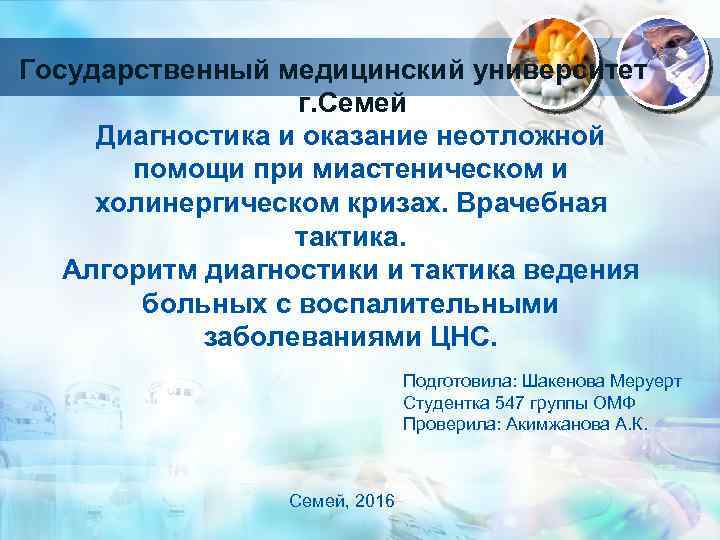 Государственный медицинский университет г.Семей
Диагностика и оказание неотложной помощи при миастеническом и холинергическом кризах. Врачебная тактика.
Алгоритм диагностики и тактика ведения больных с воспалительными заболеваниями ЦНС.

Подготовила: Шакенова Меруерт
Студентка 547 группы ОМФ
Проверила: Акимжанова А.К.

Семей, 2016